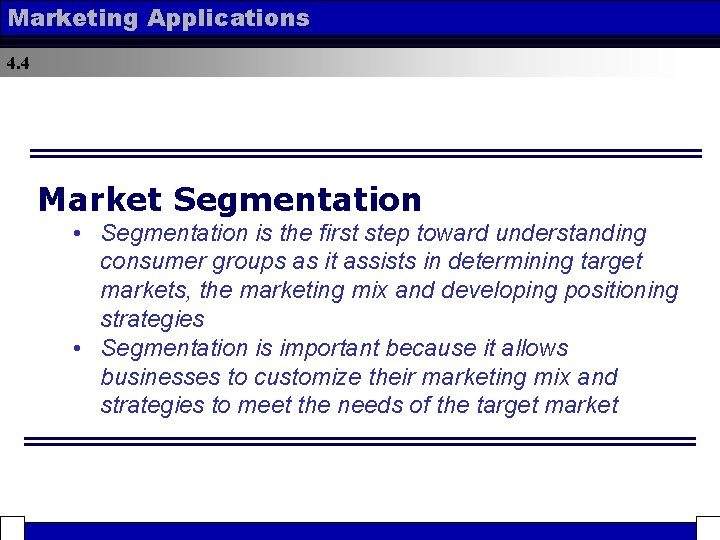 Marketing Applications

4.4

Market Segmentation

• Segmentation is the first step toward understanding consumer groups as it assists in determining target markets, the marketing mix and developing positioning strategies

• Segmentation is important because it allows businesses to customize their marketing mix and strategies to meet the needs of the target market